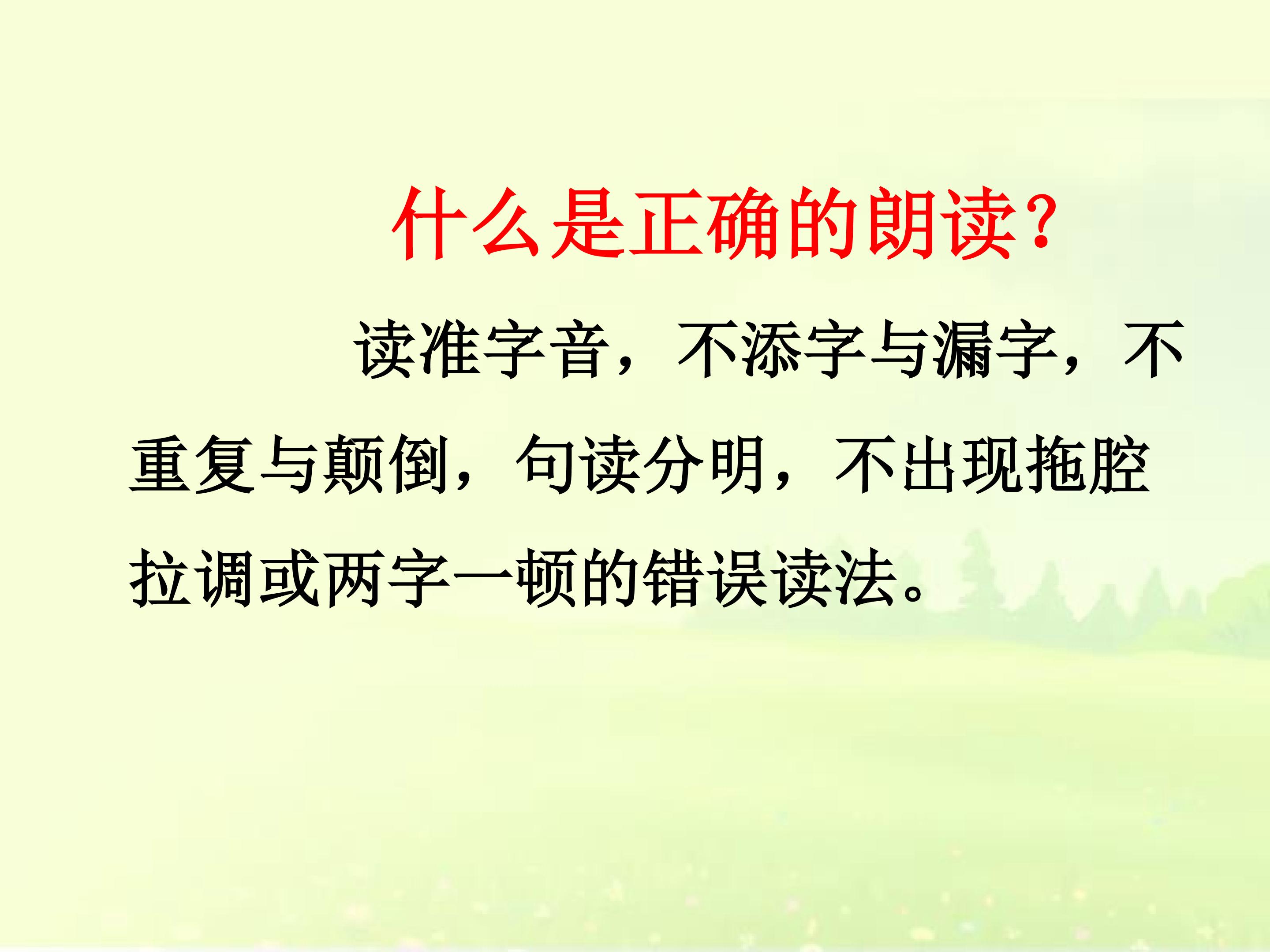 什么是正确的朗读？

读准字音，不添字与漏字，不重复与颠倒，句读分明，不出现拖腔拉调或两字一顿的错误读法。